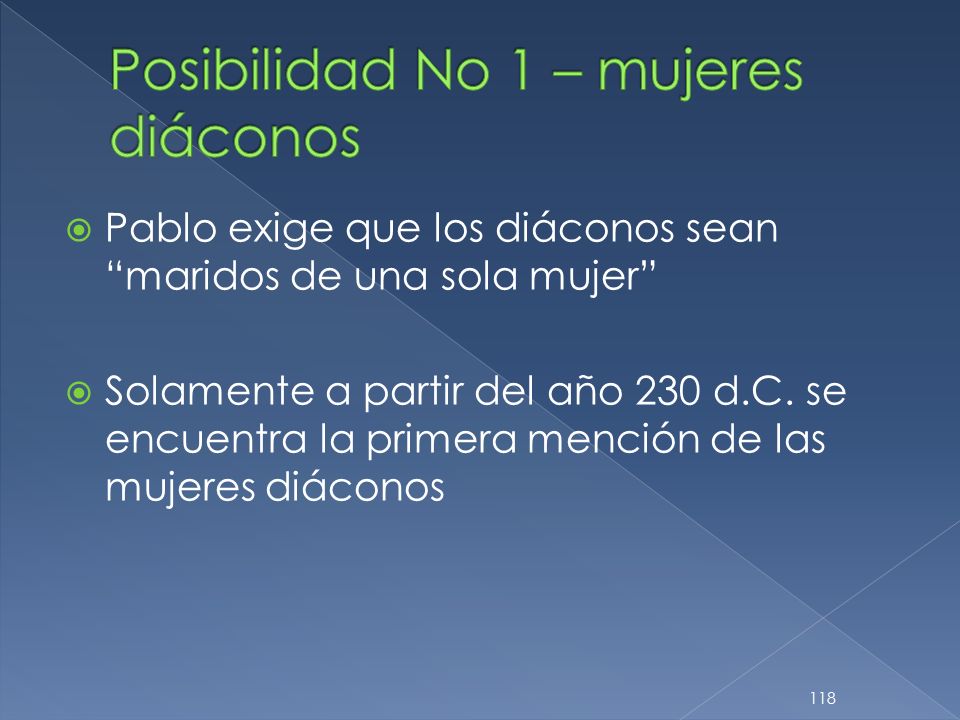 Posibilidad No 1 – mujeres diáconos

Pablo exige que los diáconos sean “maridos de una sola mujer”

Solamente a partir del año 230 d.C. se encuentra la primera mención de las mujeres diáconos

118